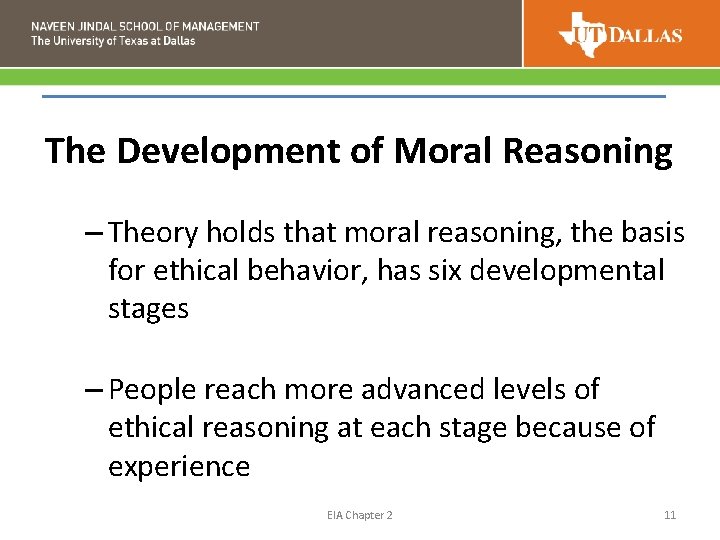 NAVEEN JINDAL SCHOOL OF MANAGEMENT
The University of Texas at Dallas

UT DALLAS

The Development of Moral Reasoning

– Theory holds that moral reasoning, the basis for ethical behavior, has six developmental stages

– People reach more advanced levels of ethical reasoning at each stage because of experience

EIA Chapter 2

11